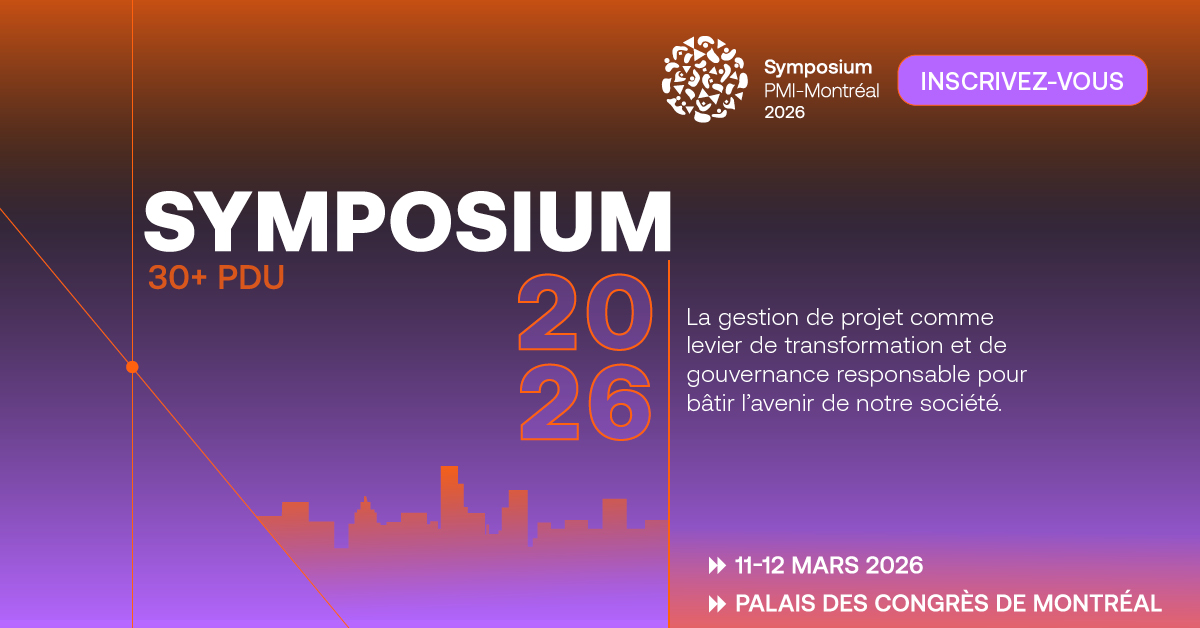 Symposium
PMI-Montréal
2026

INSCRIVEZ-VOUS

SYMPOSIUM
30+ PDU

20
26

La gestion de projet comme levier de transformation et de gouvernance responsable pour bâtir l'avenir de notre société.

11-12 MARS 2026
PALAIS DES CONGRÈS DE MONTRÉAL